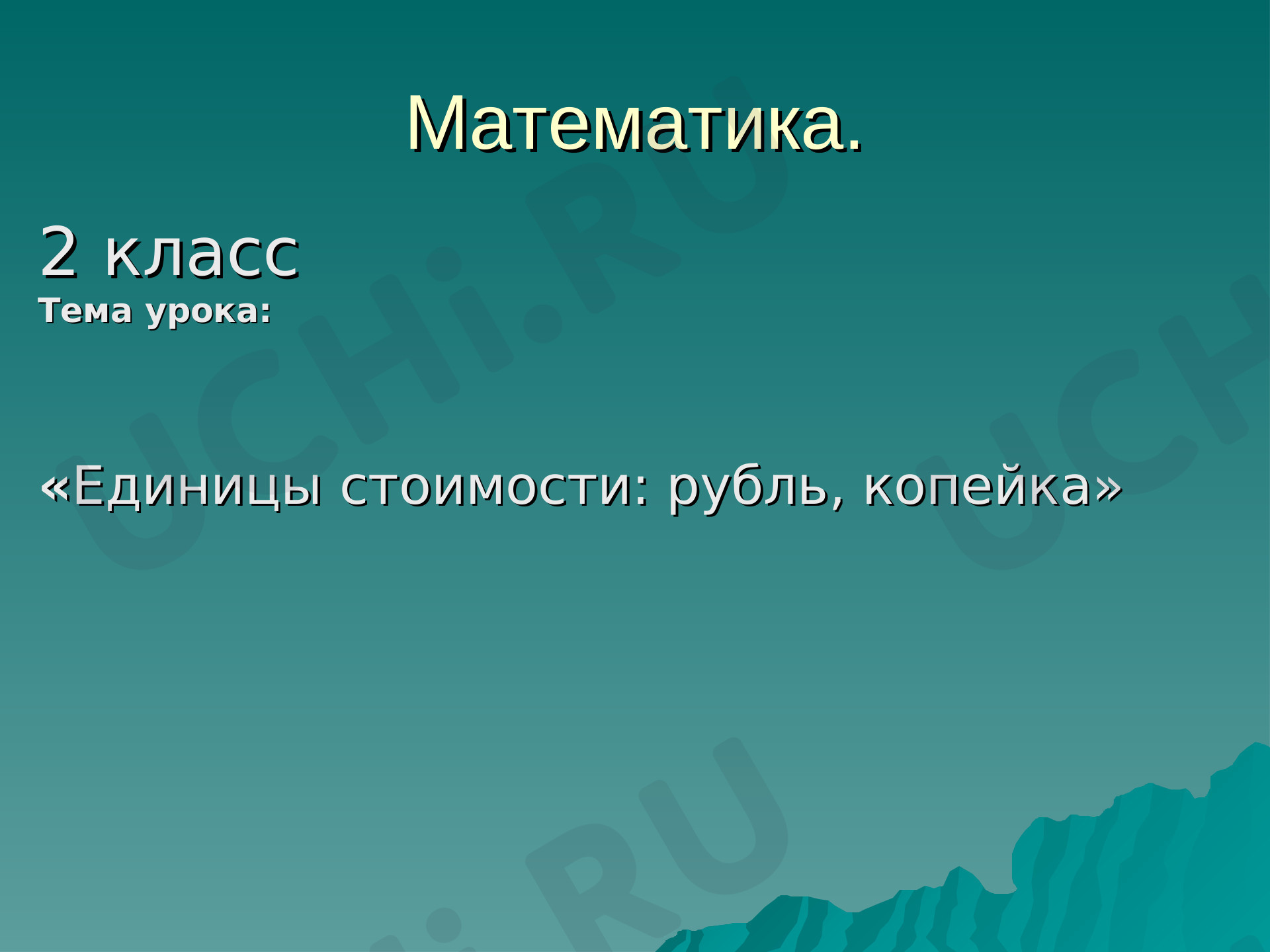 Математика.

2 класс
Тема урока:

«Единицы стоимости: рубль, копейка»

UCHi.RU